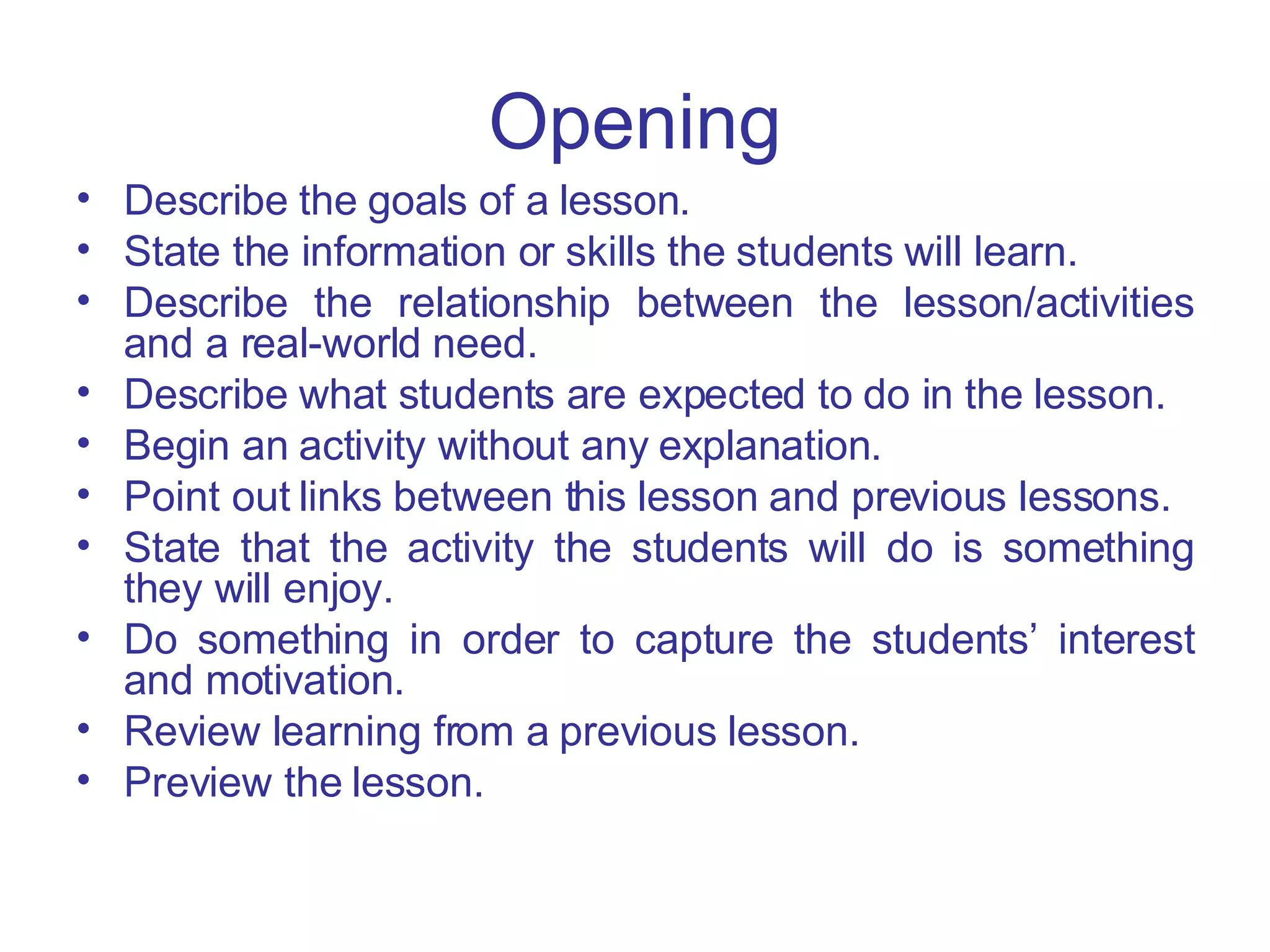 Opening

• Describe the goals of a lesson.
• State the information or skills the students will learn.
• Describe the relationship between the lesson/activities and a real-world need.
• Describe what students are expected to do in the lesson.
• Begin an activity without any explanation.
• Point out links between this lesson and previous lessons.
• State that the activity the students will do is something they will enjoy.
• Do something in order to capture the students' interest and motivation.
• Review learning from a previous lesson.
• Preview the lesson.